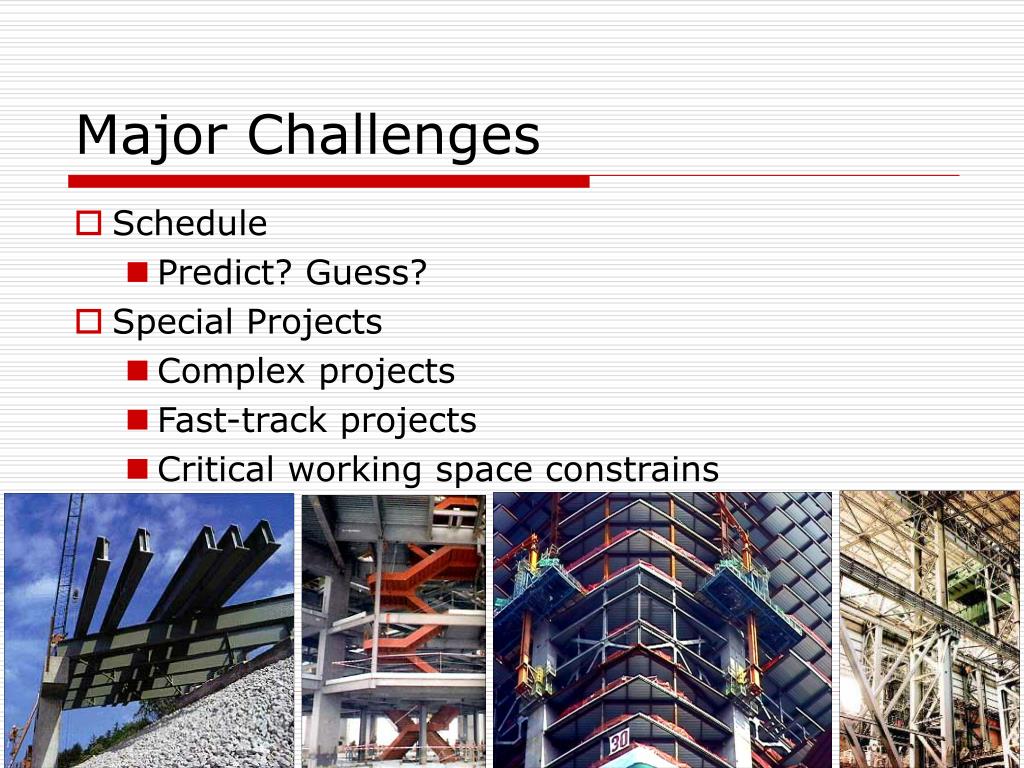 Major Challenges

Schedule

Predict? Guess?

Special Projects

Complex projects

Fast-track projects

Critical working space constrains

30